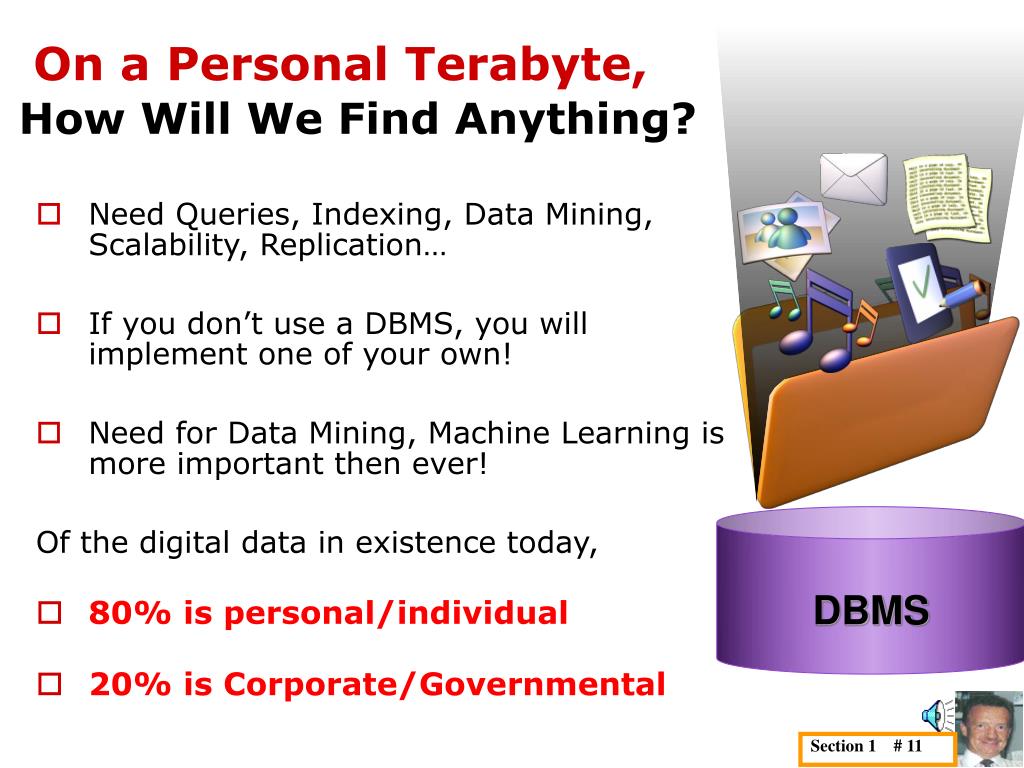 On a Personal Terabyte,
How Will We Find Anything?

□ Need Queries, Indexing, Data Mining, Scalability, Replication…

□ If you don't use a DBMS, you will implement one of your own!

□ Need for Data Mining, Machine Learning is more important then ever!

Of the digital data in existence today,

□ 80% is personal/individual

□ 20% is Corporate/Governmental

DBMS

Section 1 # 11